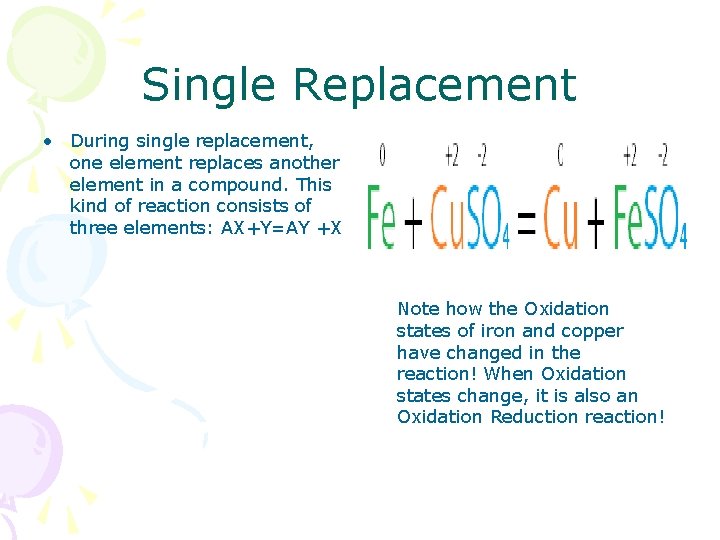 Single Replacement

• During single replacement, one element replaces another element in a compound. This kind of reaction consists of three elements: AX+Y=AY +X

0 +2 -2 C +2 -2

$Fe + CuSO_4 = Cu + FeSO_4$

Note how the Oxidation states of iron and copper have changed in the reaction! When Oxidation states change, it is also an Oxidation Reduction reaction!